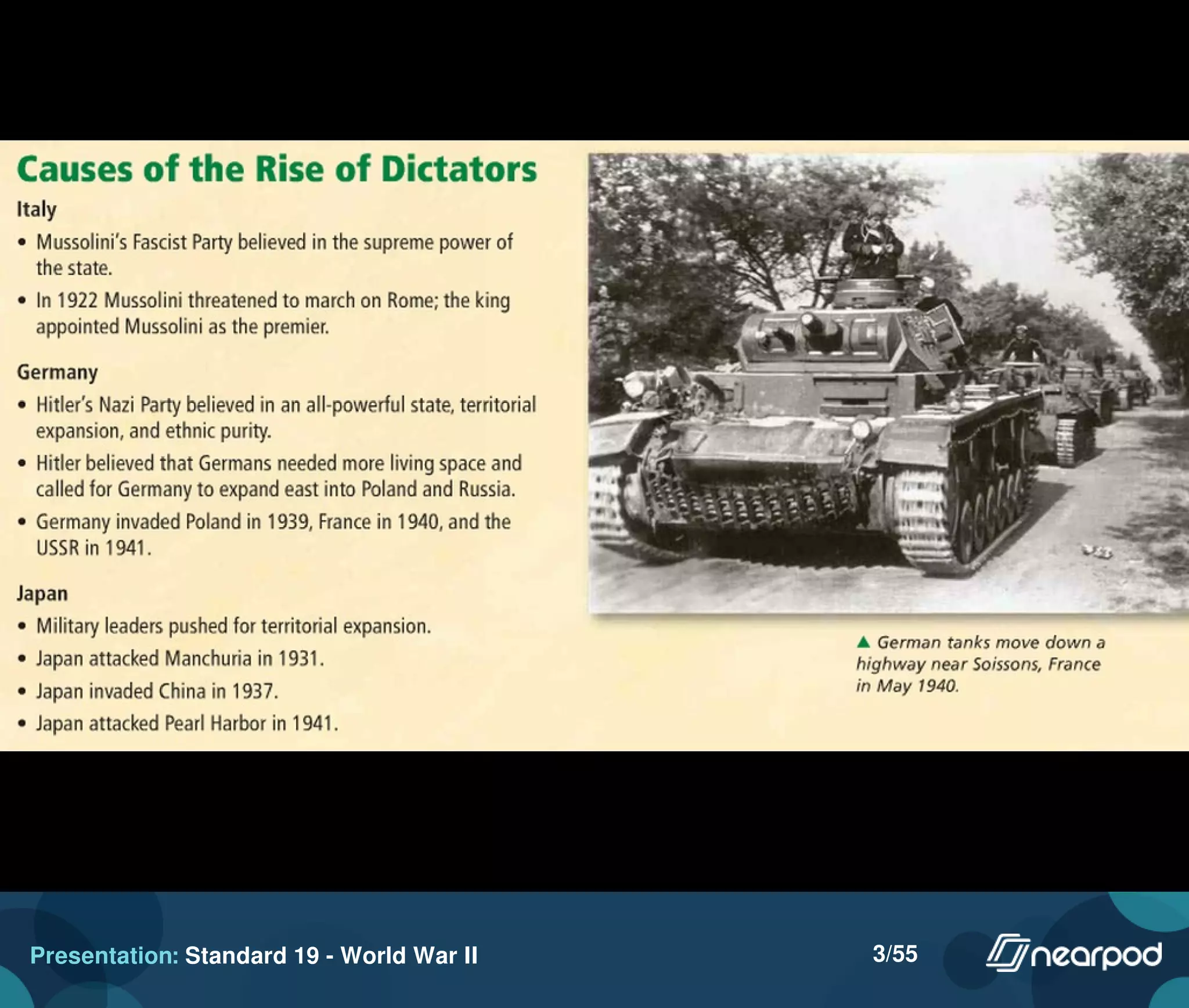 Causes of the Rise of Dictators

Italy

• Mussolini's Fascist Party believed in the supreme power of the state.

• In 1922 Mussolini threatened to march on Rome; the king appointed Mussolini as the premier.

Germany

• Hitler's Nazi Party believed in an all-powerful state, territorial expansion, and ethnic purity.

• Hitler believed that Germans needed more living space and called for Germany to expand east into Poland and Russia.

• Germany invaded Poland in 1939, France in 1940, and the USSR in 1941.

Japan

• Military leaders pushed for territorial expansion.

• Japan attacked Manchuria in 1931.

• Japan invaded China in 1937.

• Japan attacked Pearl Harbor in 1941.

▲ German tanks move down a highway near Soissons, France in May 1940.

Presentation: Standard 19 - World War II

3/55

nearpod